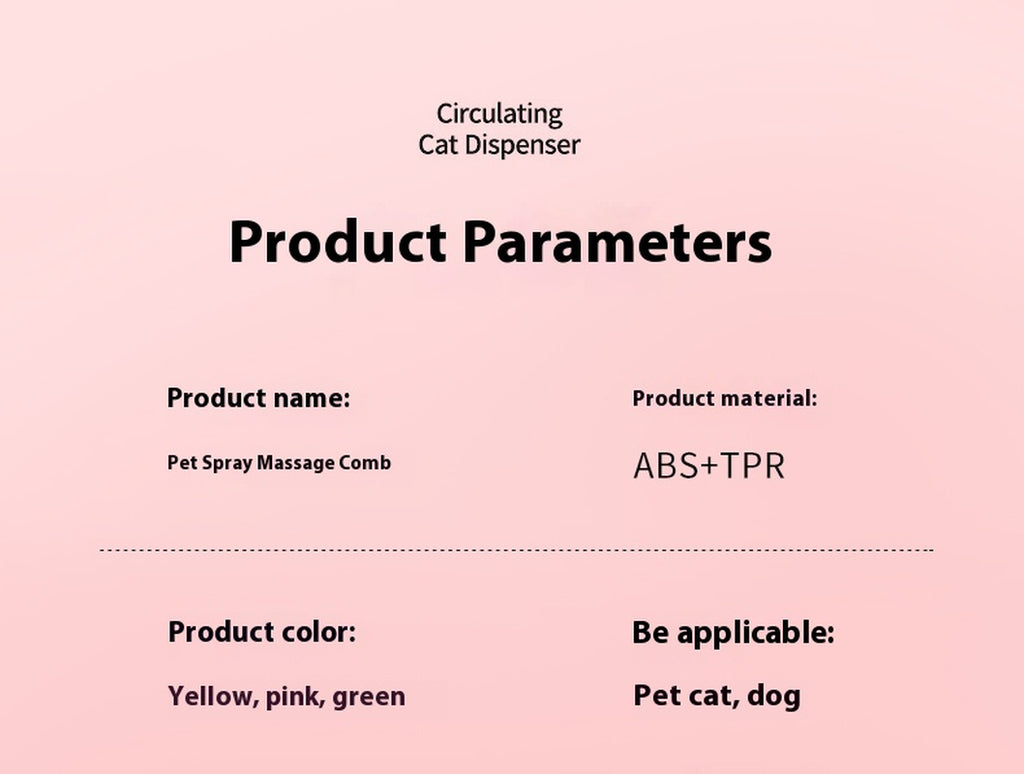 Circulating
Cat Dispenser

Product Parameters

Product name:

Pet Spray Massage Comb

Product material:

ABS+TPR

Product color:

Yellow, pink, green

Be applicable:

Pet cat, dog